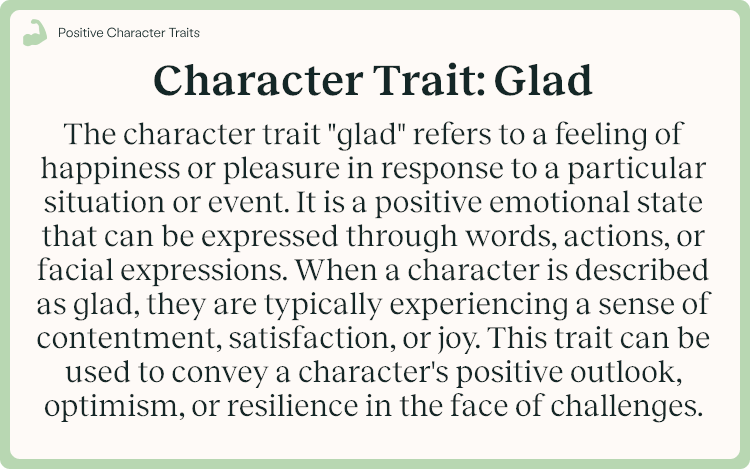 Positive Character Traits

Character Trait: Glad

The character trait "glad" refers to a feeling of happiness or pleasure in response to a particular situation or event. It is a positive emotional state that can be expressed through words, actions, or facial expressions. When a character is described as glad, they are typically experiencing a sense of contentment, satisfaction, or joy. This trait can be used to convey a character's positive outlook, optimism, or resilience in the face of challenges.